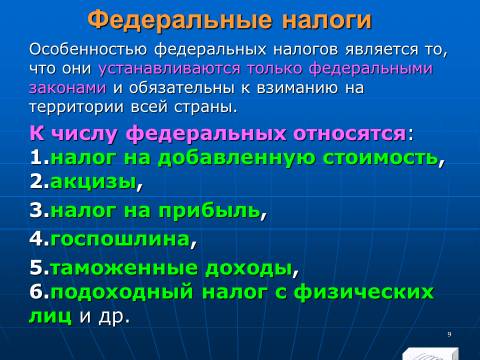 Федеральные налоги

Особенностью федеральных налогов является то, что они устанавливаются только федеральными законами и обязательны к взиманию на территории всей страны.

К числу федеральных относятся:
1.налог на добавленную стоимость,
2.акцизы,
3.налог на прибыль,
4.госпошлина,
5.таможенные доходы,
6.подоходный налог с физических лиц и др.

9